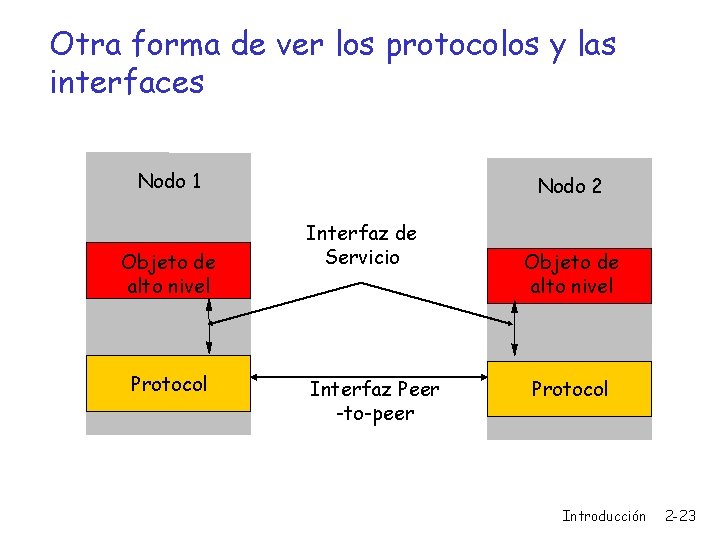 Otra forma de ver los protocolos y las interfaces

Nodo 1

Objeto de alto nivel

Protocol

Interfaz de Servicio

Interfaz Peer -to-peer

Nodo 2

Objeto de alto nivel

Protocol

Introducción 2-23